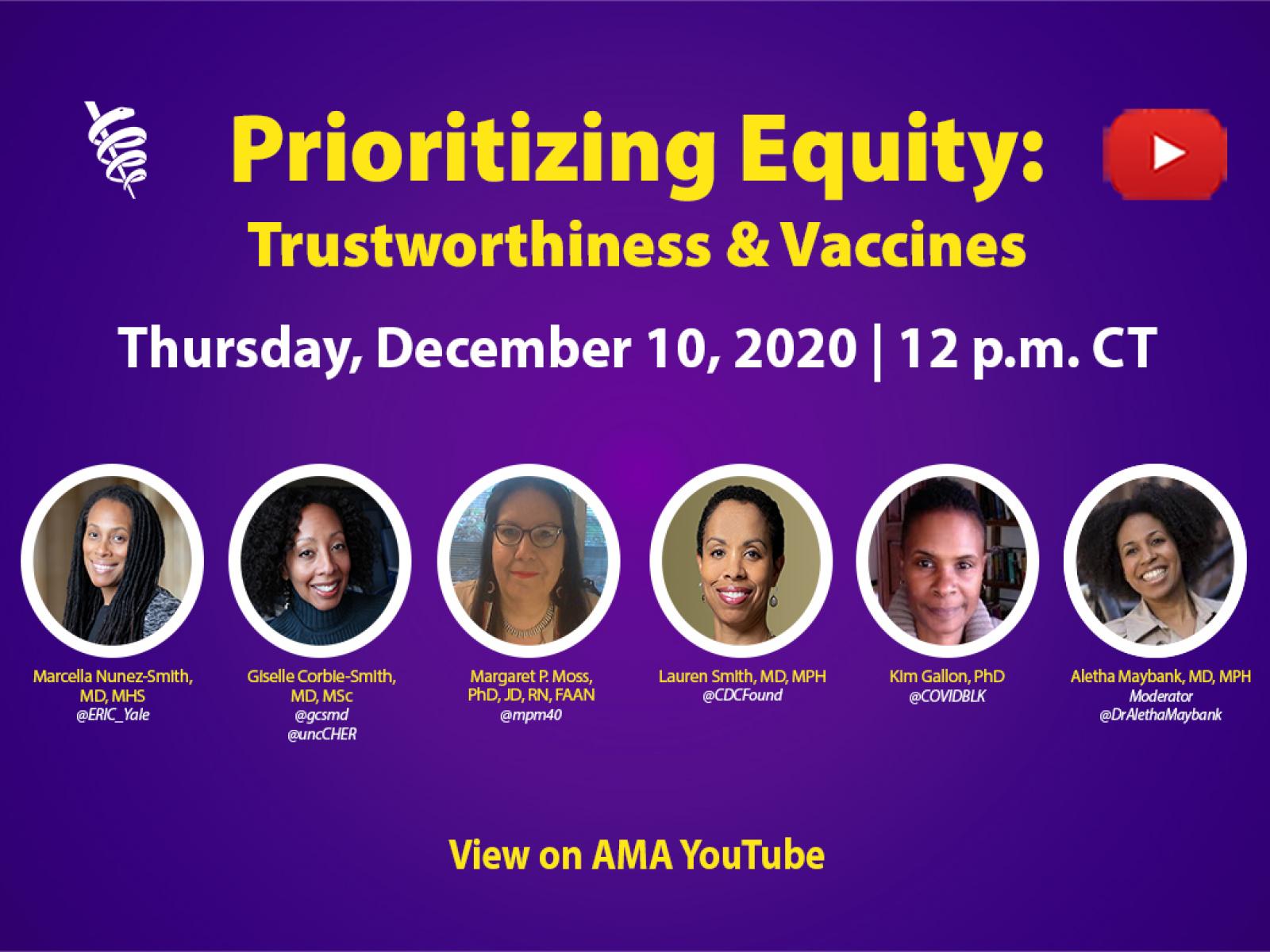 Prioritizing Equity:
Trustworthiness & Vaccines

Thursday, December 10, 2020 | 12 p.m. CT

Marcella Nunez-Smith, MD, MHS
@ERIC_Yale

Giselle Corbie-Smith, MD, MSc
@gcsmd
@uncCHER

Margaret P. Moss, PhD, JD, RN, FAAN
@mpm40

Lauren Smith, MD, MPH
@CDCFound

Kim Gallon, PhD
@COVIDBLK

Aletha Maybank, MD, MPH
Moderator
@DrAlethaMaybank

View on AMA YouTube